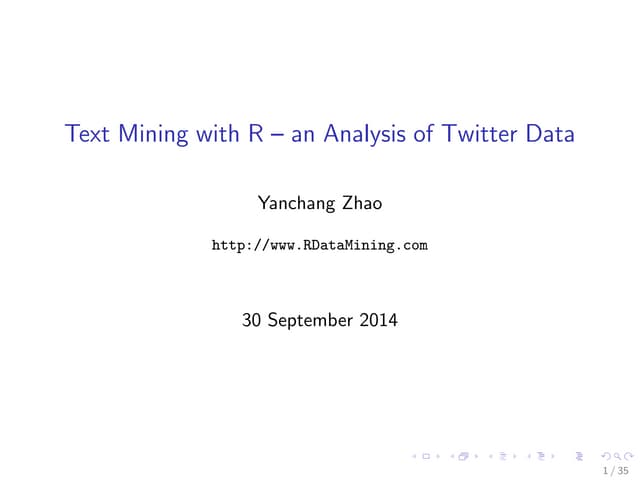 Text Mining with R – an Analysis of Twitter Data

Yanchang Zhao

http://www.RDataMining.com

30 September 2014

1 / 35